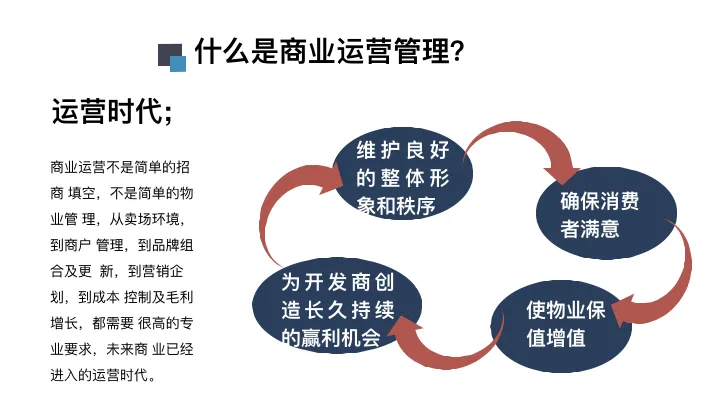 什么是商业运营管理?

运营时代;

商业运营不是简单的招商 填空，不是简单的物业管 理，从卖场环境，到商户 管理，到品牌组合及更 新，到营销企划，到成本 控制及毛利增长，都需要 很高的专业要求，未来商 业已经进入的运营时代。

维护良好的整体形象和秩序

确保消费者满意

使物业保值增值

为开发商创造长久持续的赢利机会